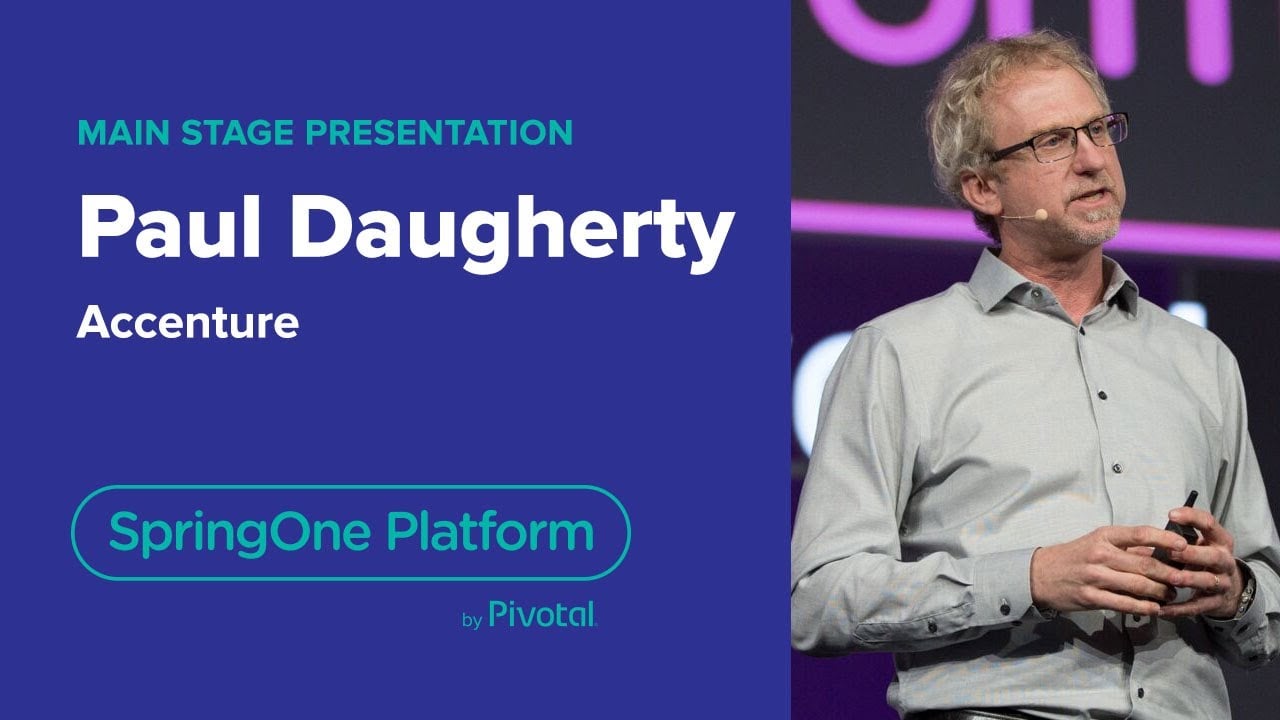 MAIN STAGE PRESENTATION

Paul Daugherty

Accenture

SpringOne Platform

by Pivotal.